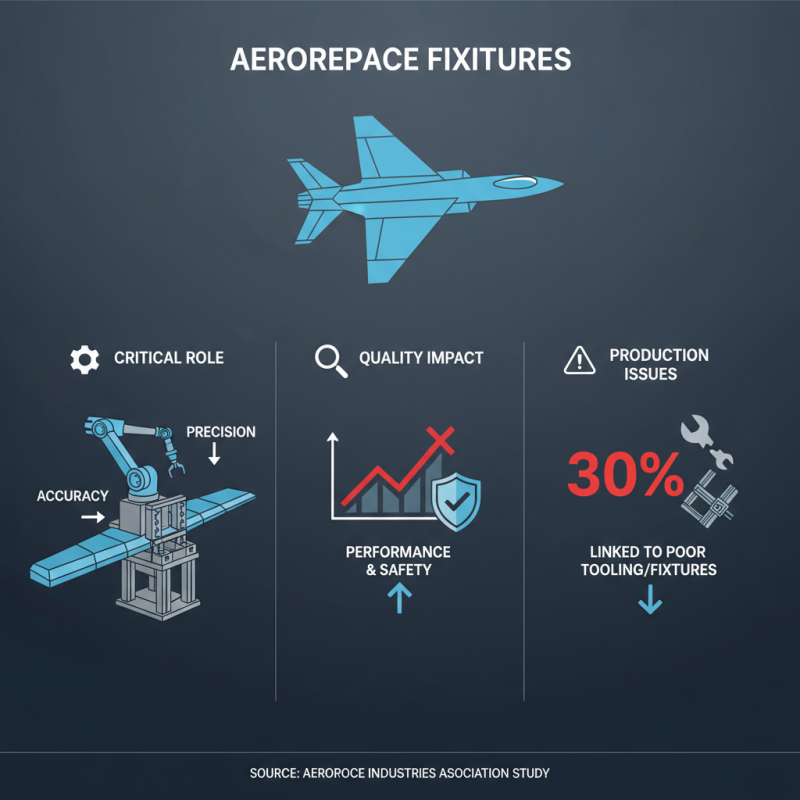 AEROREPACE FIXITURES

CRITICAL ROLE

PRECISION

ACCURACY

QUALITY IMPACT

PERFORMANCE & SAFETY

PRODUCTION ISSUES

30%

LINKED TO POOR TOOLING/FIXTURES

SOURCE: AEROROCE INDUSTRIES ASOCIATION STUDY